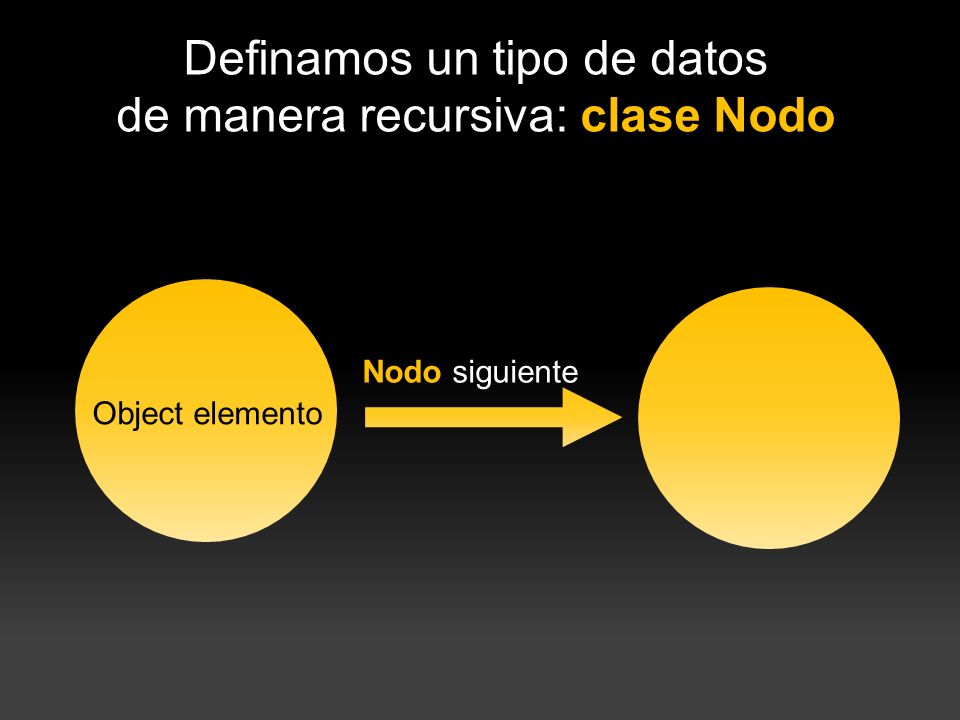 Definamos un tipo de datos de manera recursiva: clase Nodo

Object elemento

Nodo siguiente